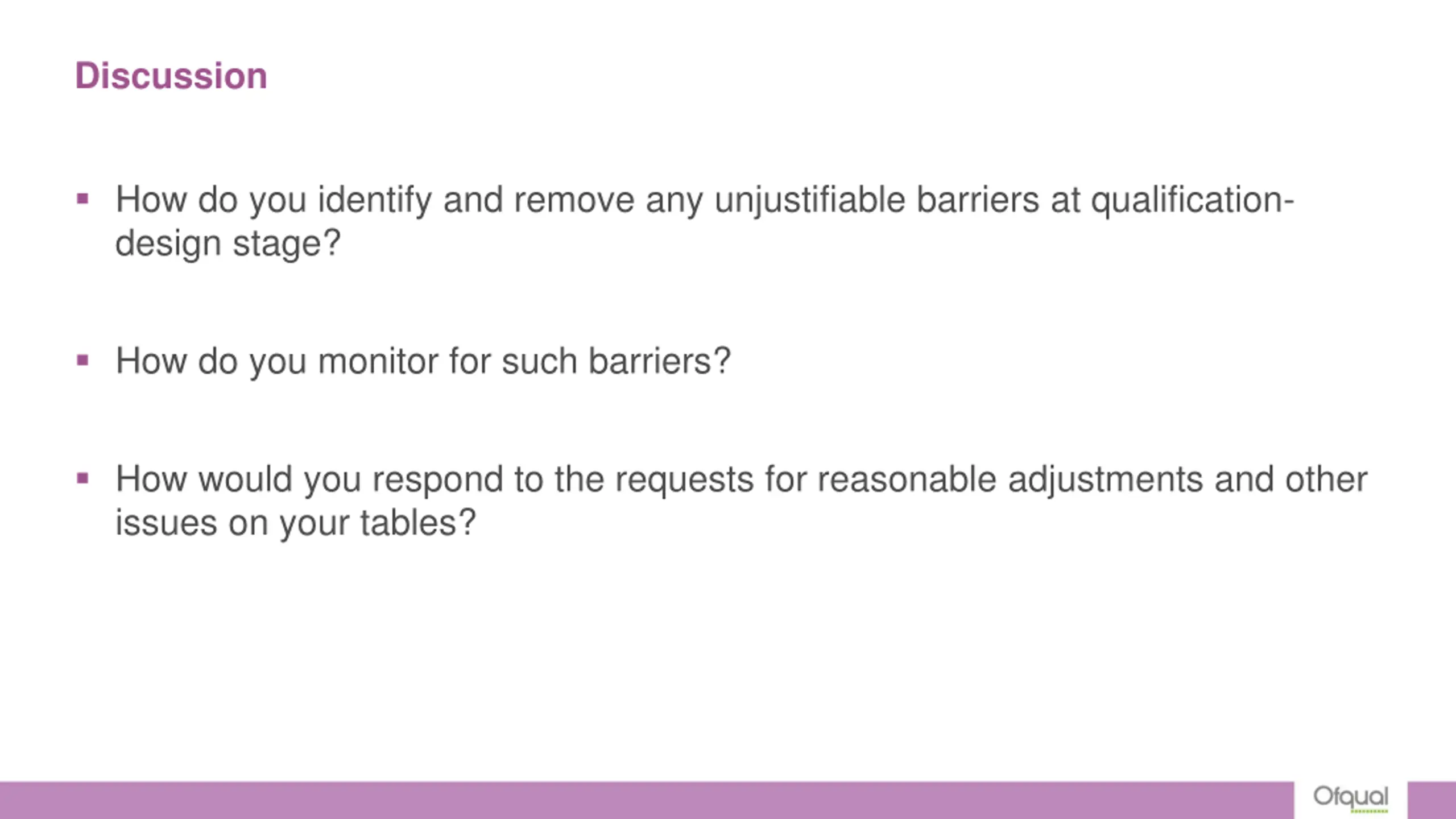 Discussion

▪ How do you identify and remove any unjustifiable barriers at qualification-design stage?

▪ How do you monitor for such barriers?

▪ How would you respond to the requests for reasonable adjustments and other issues on your tables?

Ofqual